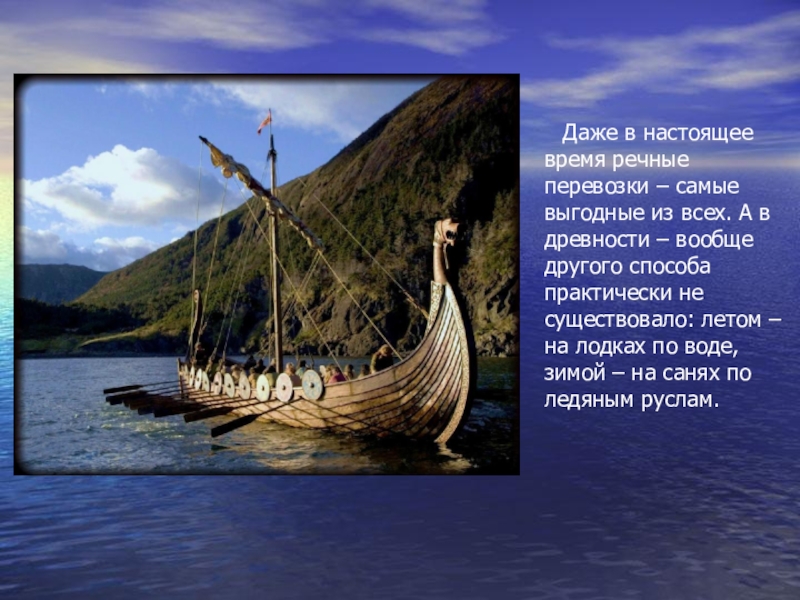 Даже в настоящее время речные перевозки – самые выгодные из всех. А в древности – вообще другого способа практически не существовало: летом – на лодках по воде, зимой – на санях по ледяным руслам.